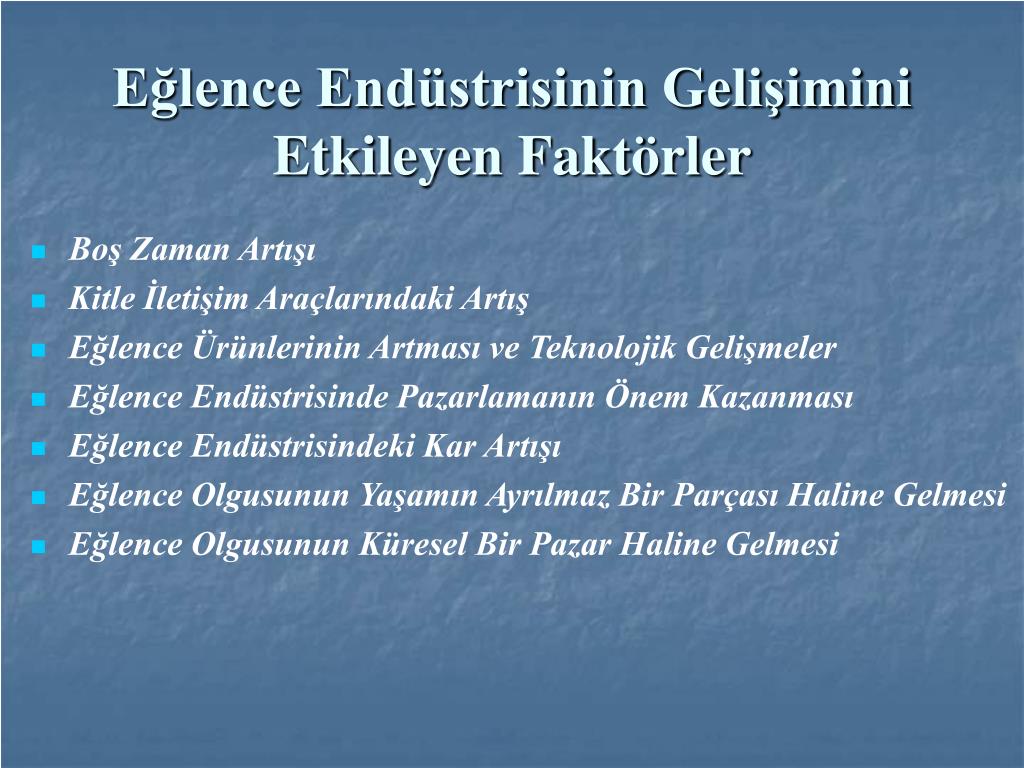 Eğlence Endüstrisinin Gelişimini Etkileyen Faktörler

- Boş Zaman Artışı
- Kitle İletişim Araçlarındaki Artış
- Eğlence Ürünlerinin Artması ve Teknolojik Gelişmeler
- Eğlence Endüstrisinde Pazarlamanın Önem Kazanması
- Eğlence Endüstrisindeki Kar Artışı
- Eğlence Olgusunun Yaşamın Ayrılmaz Bir Parçası Haline Gelmesi
- Eğlence Olgusunun Küresel Bir Pazar Haline Gelmesi